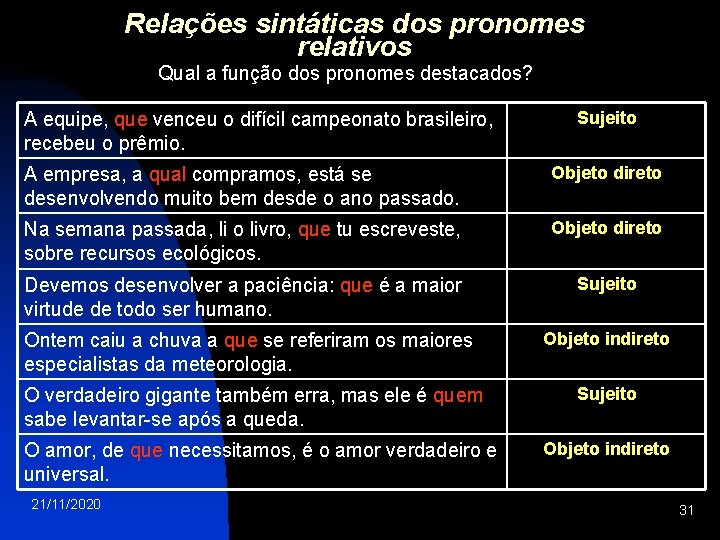 Relações sintáticas dos pronomes relativos
Qual a função dos pronomes destacados?

| | |
|---|---|
| A equipe, que venceu o difícil campeonato brasileiro, recebeu o prêmio. | Sujeito |
| A empresa, a qual compramos, está se desenvolvendo muito bem desde o ano passado. | Objeto direto |
| Na semana passada, li o livro, que tu escreveste, sobre recursos ecológicos. | Objeto direto |
| Devemos desenvolver a paciência: que é a maior virtude de todo ser humano. | Sujeito |
| Ontem caiu a chuva a que se referiram os maiores especialistas da meteorologia. | Objeto indireto |
| O verdadeiro gigante também erra, mas ele é quem sabe levantar-se após a queda. | Sujeito |
| O amor, de que necessitamos, é o amor verdadeiro e universal. | Objeto indireto |

21/11/2020

31